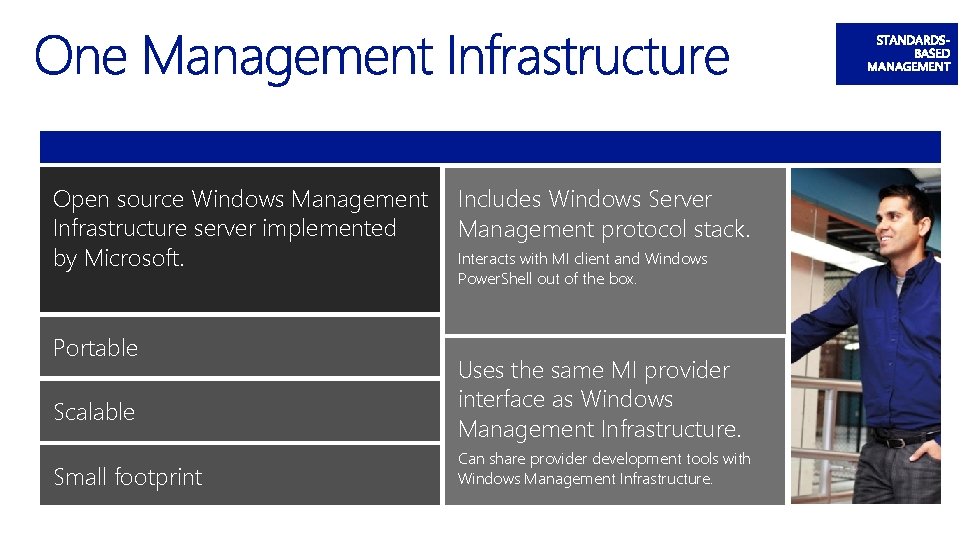 One Management Infrastructure

STANDARDS-BASED MANAGEMENT

Open source Windows Management Infrastructure server implemented by Microsoft.

Portable

Scalable

Small footprint

Includes Windows Server Management protocol stack.

Interacts with MI client and Windows PowerShell out of the box.

Uses the same MI provider interface as Windows Management Infrastructure.

Can share provider development tools with Windows Management Infrastructure.